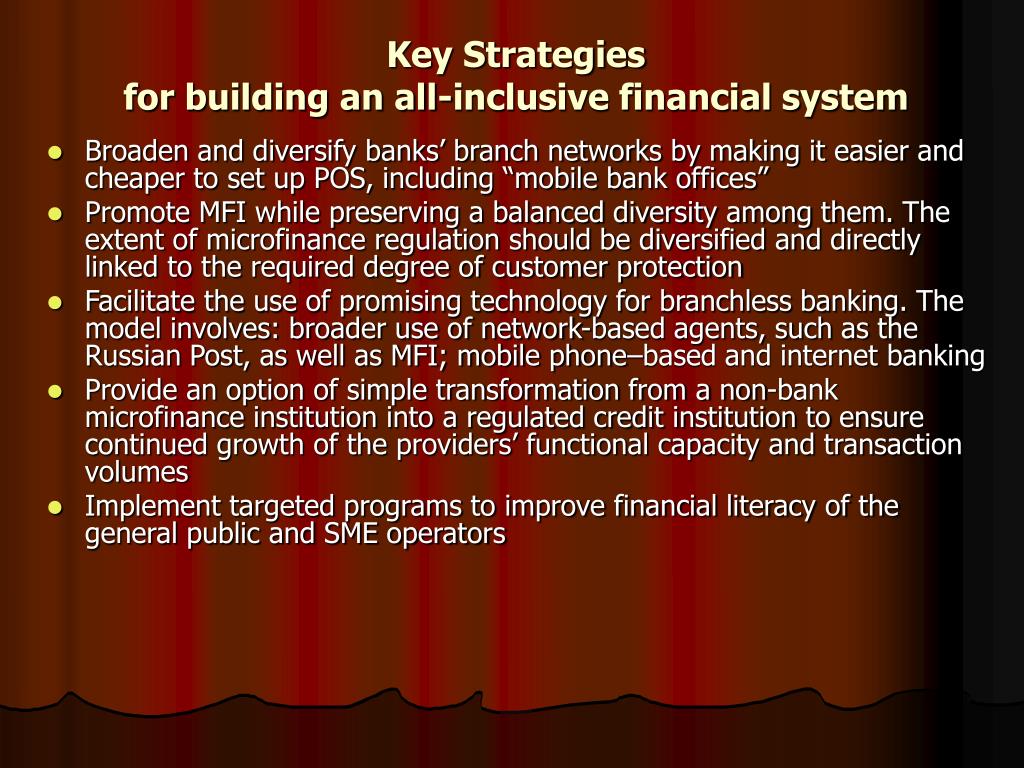 Key Strategies
for building an all-inclusive financial system

- Broaden and diversify banks’ branch networks by making it easier and cheaper to set up POS, including “mobile bank offices”
- Promote MFI while preserving a balanced diversity among them. The extent of microfinance regulation should be diversified and directly linked to the required degree of customer protection
- Facilitate the use of promising technology for branchless banking. The model involves: broader use of network-based agents, such as the Russian Post, as well as MFI; mobile phone–based and internet banking
- Provide an option of simple transformation from a non-bank microfinance institution into a regulated credit institution to ensure continued growth of the providers’ functional capacity and transaction volumes
- Implement targeted programs to improve financial literacy of the general public and SME operators